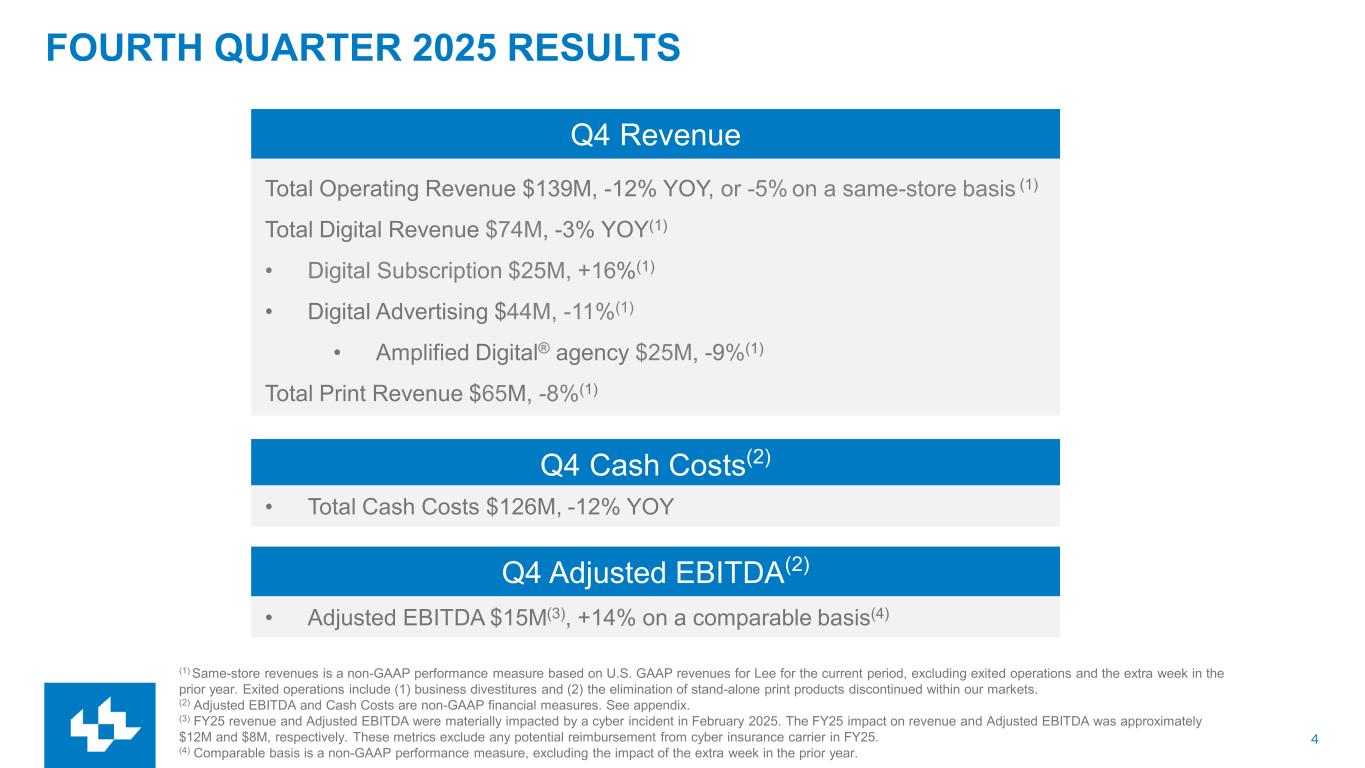 FOURTH QUARTER 2025 RESULTS

Q4 Revenue

Total Operating Revenue \$139M, -12% YOY, or -5% on a same-store basis $^{(1)}$

Total Digital Revenue \$74M, -3% YOY$^{(1)}$

• Digital Subscription \$25M, +16%$^{(1)}$

• Digital Advertising \$44M, -11%$^{(1)}$

• Amplified Digital® agency \$25M, -9%$^{(1)}$

Total Print Revenue \$65M, -8%$^{(1)}$

Q4 Cash Costs$^{(2)}$

• Total Cash Costs \$126M, -12% YOY

Q4 Adjusted EBITDA$^{(2)}$

• Adjusted EBITDA \$15M$^{(3)}$, +14% on a comparable basis$^{(4)}$

$^{(1)}$ Same-store revenues is a non-GAAP performance measure based on U.S. GAAP revenues for Lee for the current period, excluding exited operations and the extra week in the prior year. Exited operations include (1) business divestitures and (2) the elimination of stand-alone print products discontinued within our markets.
$^{(2)}$ Adjusted EBITDA and Cash Costs are non-GAAP financial measures. See appendix.
$^{(3)}$ FY25 revenue and Adjusted EBITDA were materially impacted by a cyber incident in February 2025. The FY25 impact on revenue and Adjusted EBITDA was approximately \$12M and \$8M, respectively. These metrics exclude any potential reimbursement from cyber insurance carrier in FY25.
$^{(4)}$ Comparable basis is a non-GAAP performance measure, excluding the impact of the extra week in the prior year.

4